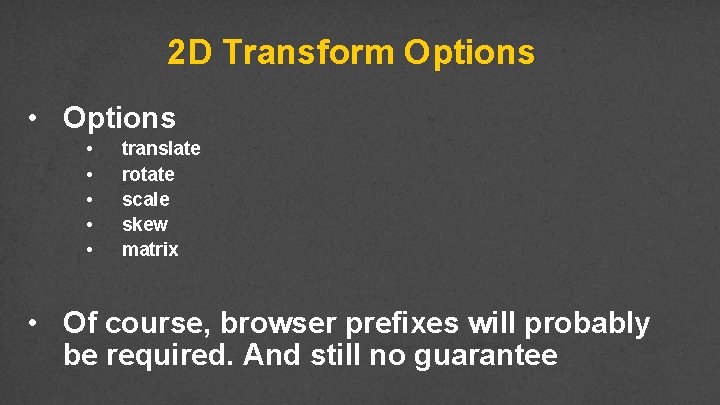 2D Transform Options

• Options
  • translate
  • rotate
  • scale
  • skew
  • matrix

• Of course, browser prefixes will probably be required. And still no guarantee